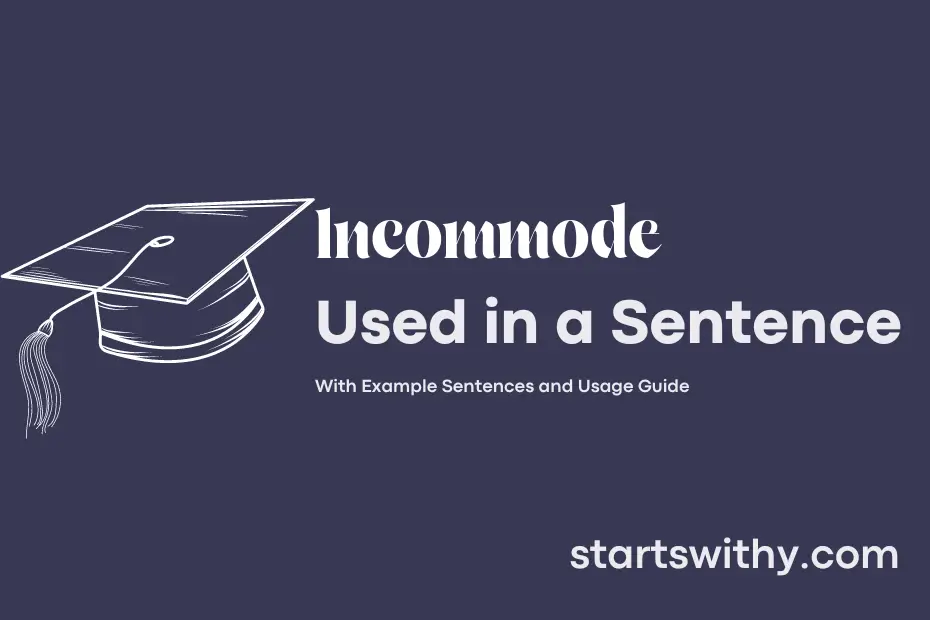 Incommode

Used in a Sentence

With Example Sentences and Usage Guide

startswithy.com